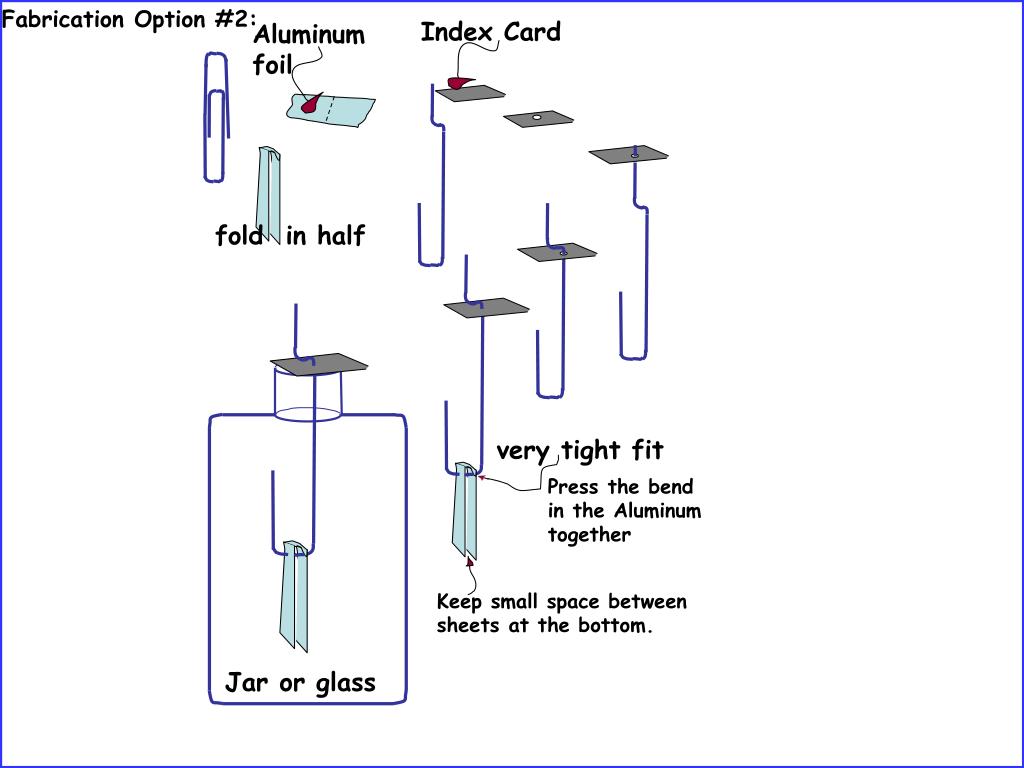 Fabrication Option #2:

Aluminum foil

Index Card

fold in half

very tight fit

Press the bend in the Aluminum together

Keep small space between sheets at the bottom.

Jar or glass